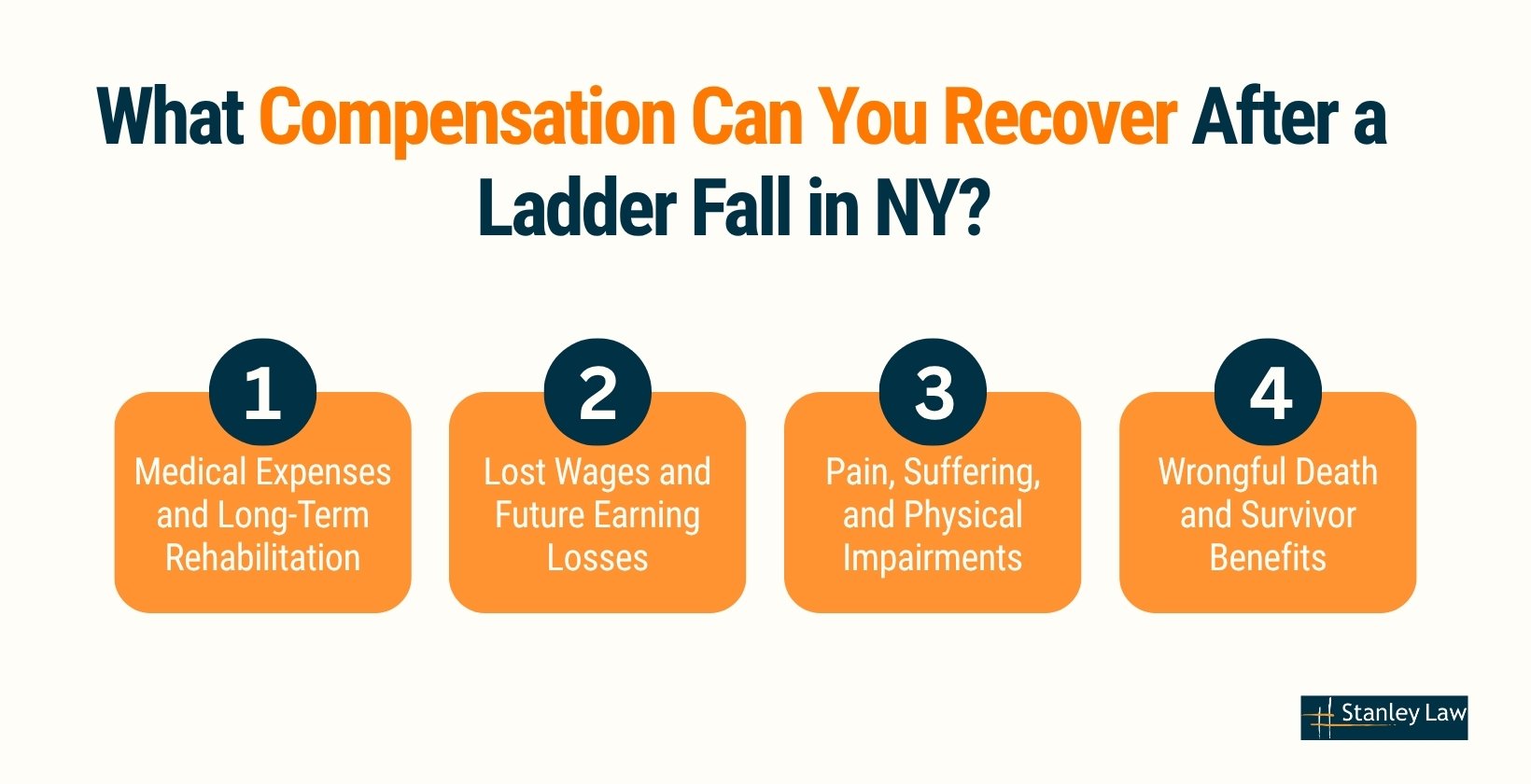 What Compensation Can You Recover After a Ladder Fall in NY?

1
Medical Expenses and Long-Term Rehabilitation

2
Lost Wages and Future Earning Losses

3
Pain, Suffering, and Physical Impairments

4
Wrongful Death and Survivor Benefits

Stanley Law